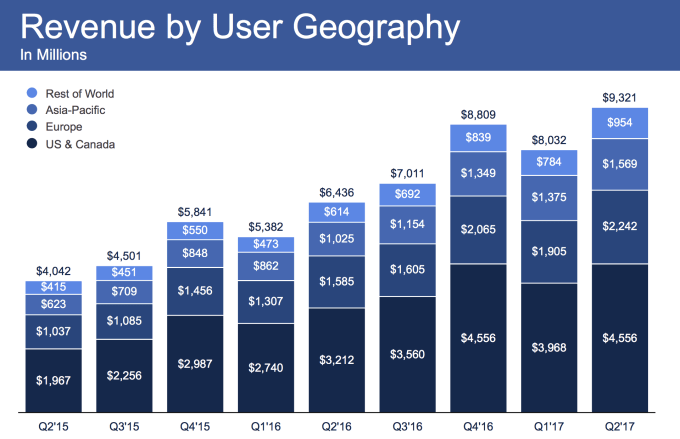 Revenue by User Geography
In Millions

Rest of World
Asia-Pacific
Europe
US & Canada

| | Q2'15 | Q3'15 | Q4'15 | Q1'16 | Q2'16 | Q3'16 | Q4'16 | Q1'17 | Q2'17 |
|---|---|---|---|---|---|---|---|---|---|
| Total | $4,042 | $4,501 | $5,841 | $5,382 | $6,436 | $7,011 | $8,809 | $8,032 | $9,321 |
| Rest of World | $415 | $451 | $550 | $473 | $614 | $692 | $839 | $784 | $954 |
| Asia-Pacific | $623 | $709 | $848 | $862 | $1,025 | $1,154 | $1,349 | $1,375 | $1,569 |
| Europe | $1,037 | $1,085 | $1,456 | $1,307 | $1,585 | $1,605 | $2,065 | $1,905 | $2,242 |
| US & Canada | $1,967 | $2,256 | $2,987 | $2,740 | $3,212 | $3,560 | $4,556 | $3,968 | $4,556 |